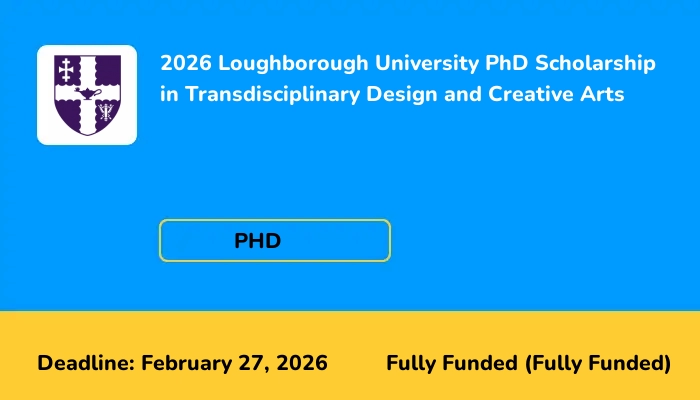 2026 Loughborough University PhD Scholarship in Transdisciplinary Design and Creative Arts

PHD

Deadline: February 27, 2026

Fully Funded (Fully Funded)